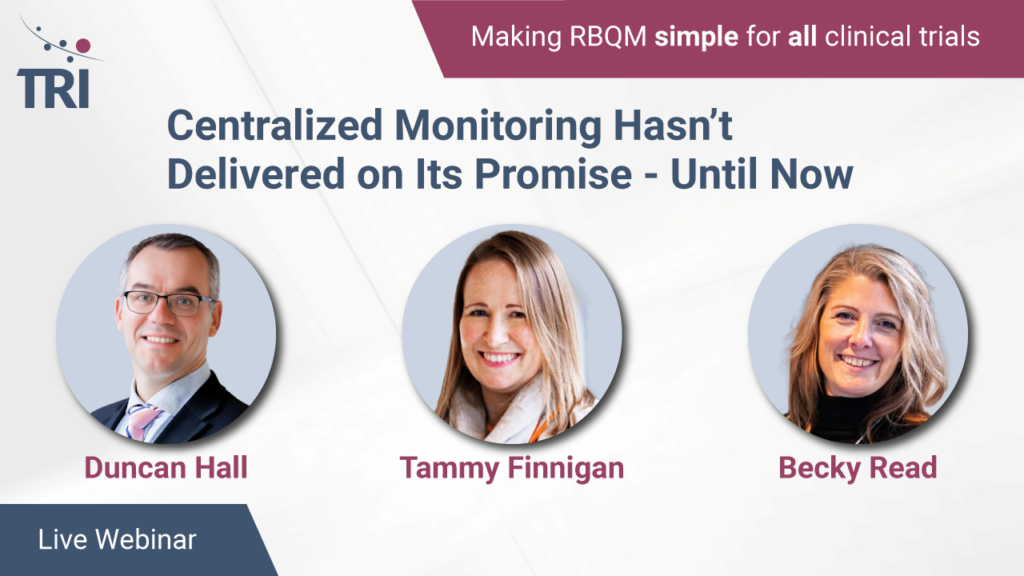 TRI

Making RBQM simple for all clinical trials

Centralized Monitoring Hasn't Delivered on Its Promise - Until Now

Duncan Hall

Tammy Finnigan

Becky Read

Live Webinar